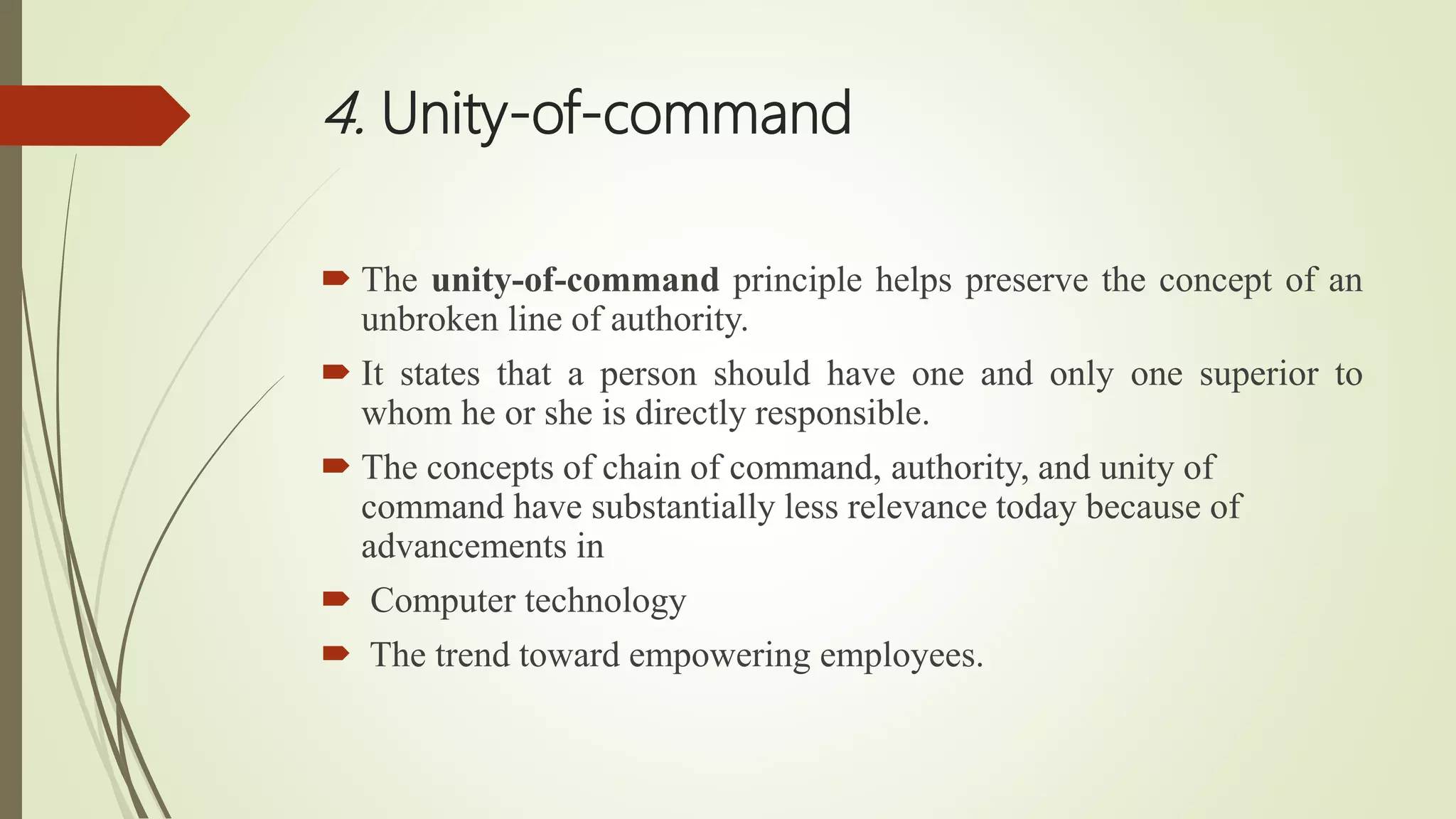 4. Unity-of-command

The unity-of-command principle helps preserve the concept of an unbroken line of authority.

It states that a person should have one and only one superior to whom he or she is directly responsible.

The concepts of chain of command, authority, and unity of command have substantially less relevance today because of advancements in

Computer technology

The trend toward empowering employees.